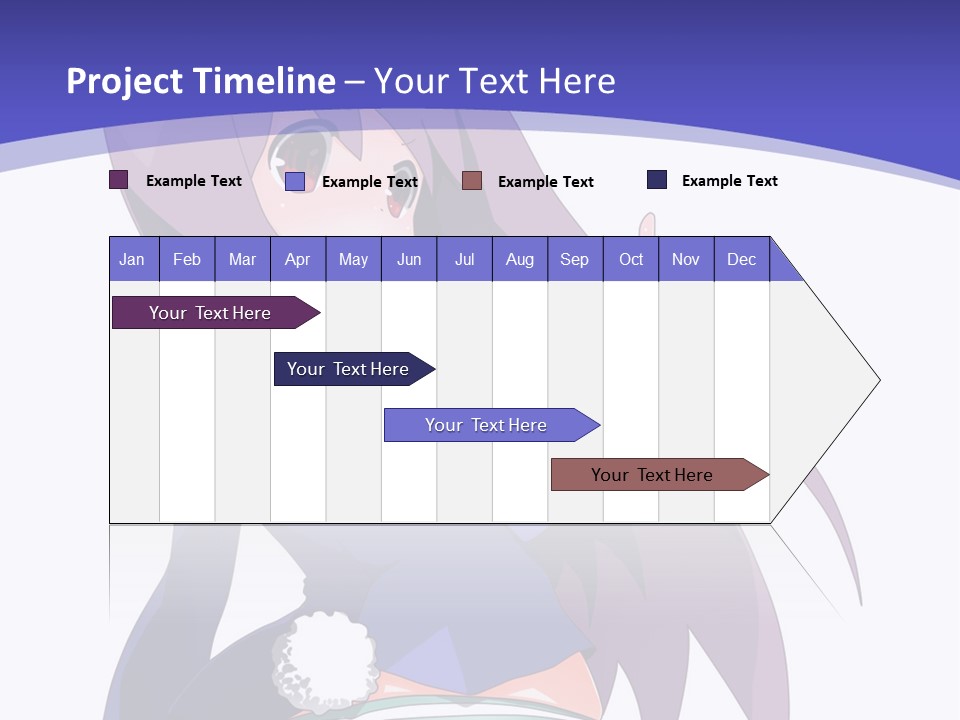 Project Timeline – Your Text Here

Example Text
Example Text
Example Text
Example Text

| Jan | Feb | Mar | Apr | May | Jun | Jul | Aug | Sep | Oct | Nov | Dec |
|---|---|---|---|---|---|---|---|---|---|---|---|

Your Text Here
Your Text Here
Your Text Here
Your Text Here